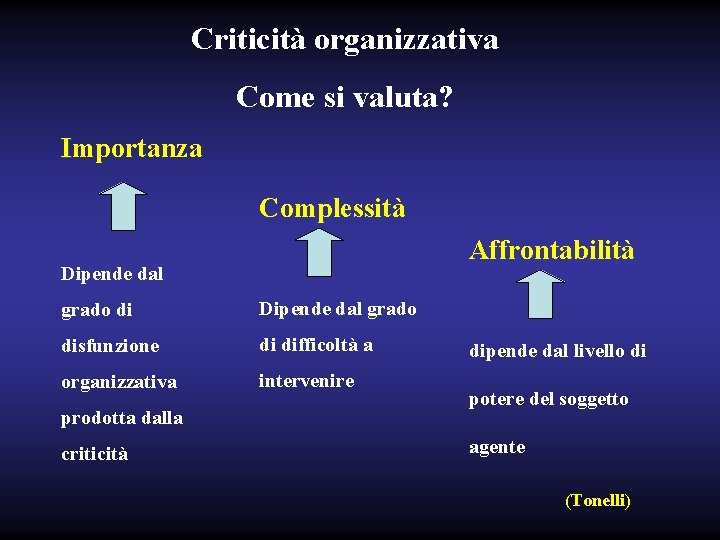 Criticità organizzativa

Come si valuta?

Importanza

Dipende dal grado di disfunzione organizzativa prodotta dalla criticità

Complessità

Dipende dal grado di difficoltà a intervenire

Affrontabilità

dipende dal livello di potere del soggetto agente

(Tonelli)